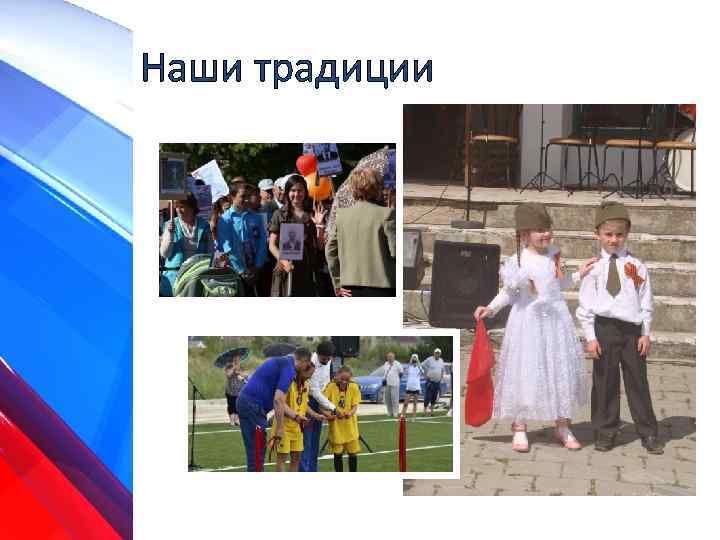 Наши традиции